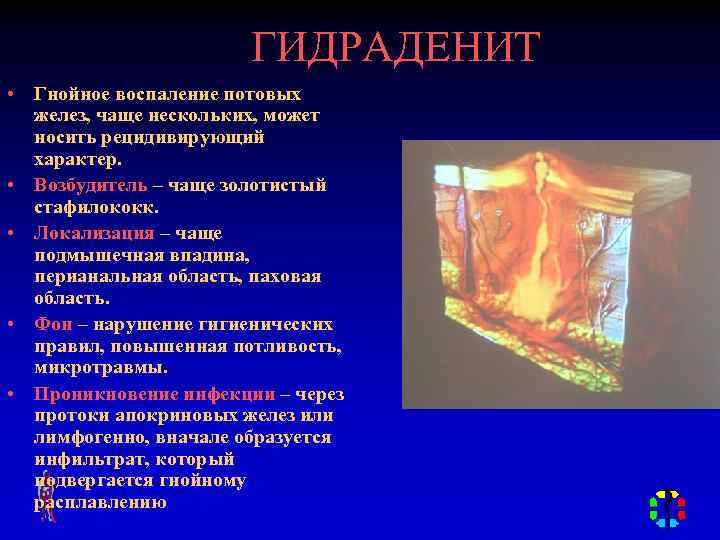 ГИДРАДЕНИТ

• Гнойное воспаление потовых желез, чаще нескольких, может носить рецидивирующий характер.

• Возбудитель – чаще золотистый стафилококк.

• Локализация – чаще подмышечная впадина, перианальная область, паховая область.

• Фон – нарушение гигиенических правил, повышенная потливость, микротравмы.

• Проникновение инфекции – через протоки апокриновых желез или лимфогенно, вначале образуется инфильтрат, который подвергается гнойному расплавлению